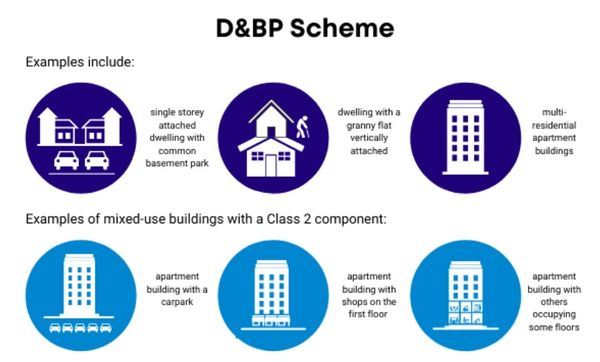 D&BP Scheme

Examples include:

single storey attached dwelling with common basement park

dwelling with a granny flat vertically attached

multi-residential apartment buildings

Examples of mixed-use buildings with a Class 2 component:

apartment building with a carpark

apartment building with shops on the first floor

apartment building with others occupying some floors